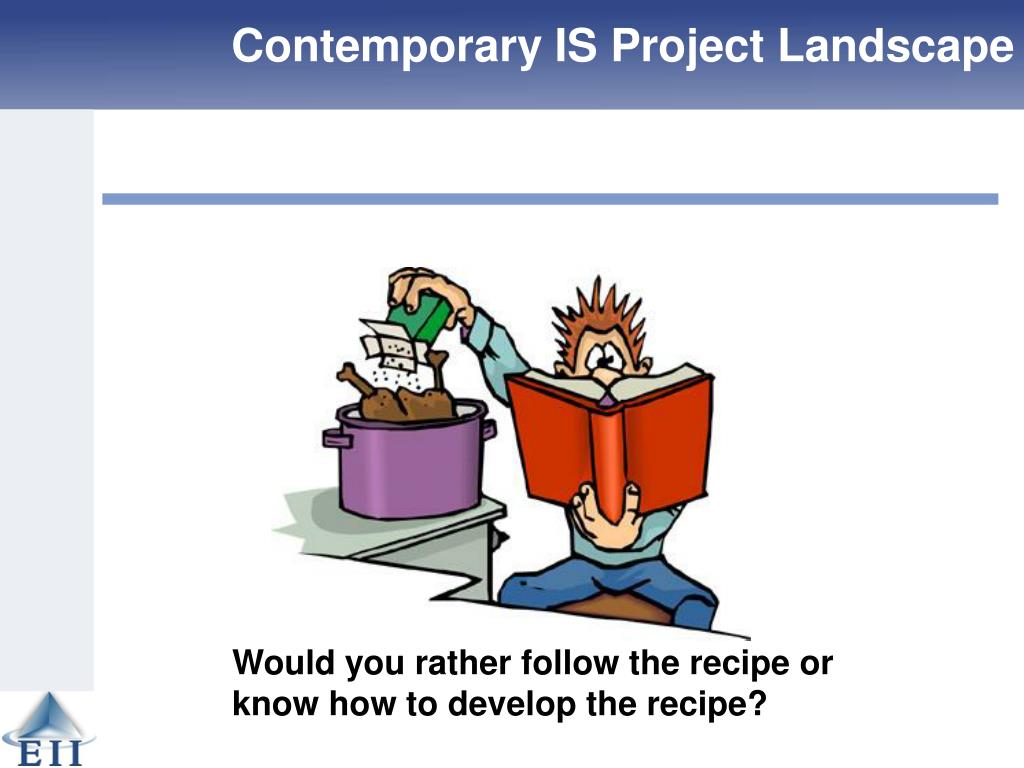 Contemporary IS Project Landscape

Would you rather follow the recipe or know how to develop the recipe?

EII